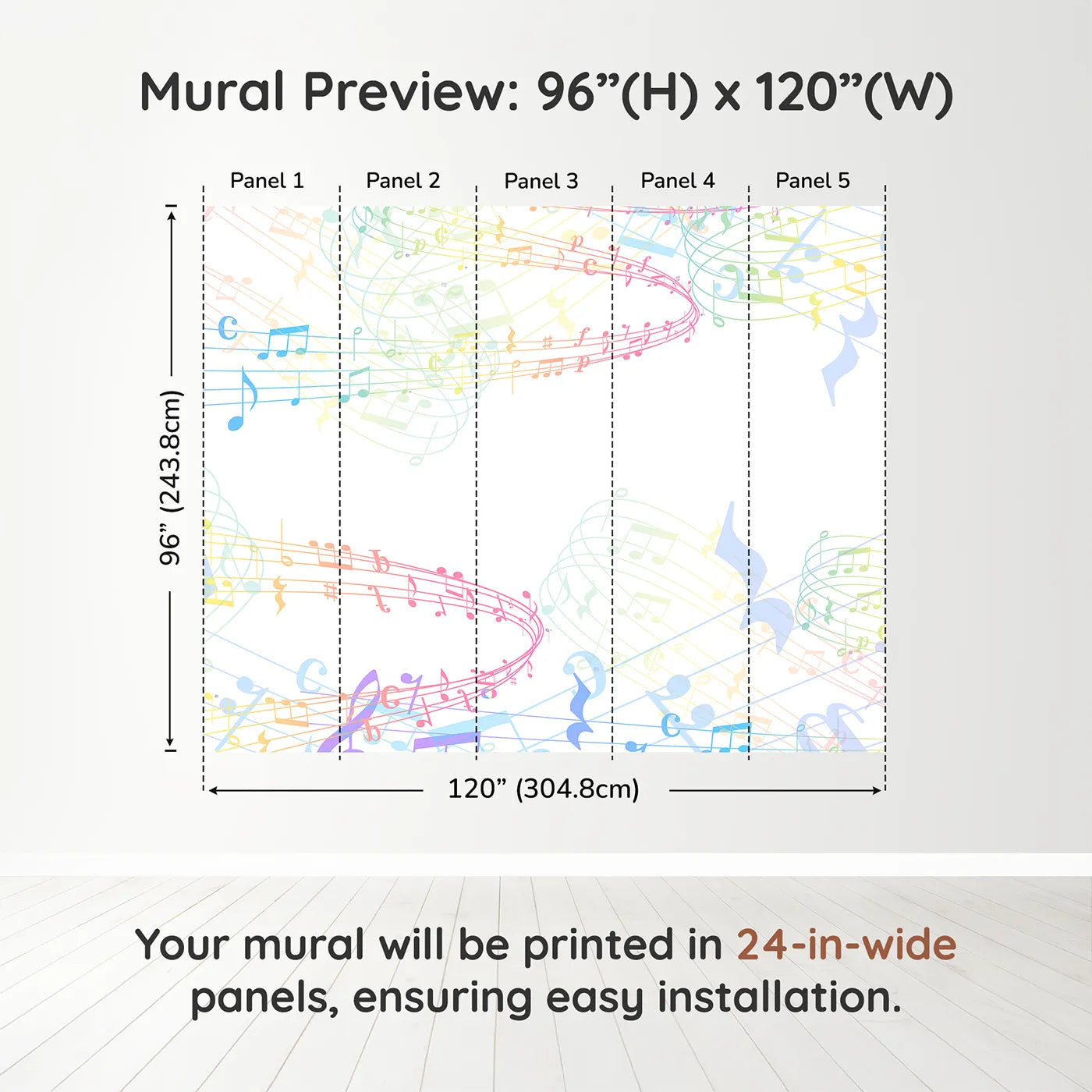 Mural Preview: 96”(H) x 120”(W)

Panel 1 Panel 2 Panel 3 Panel 4 Panel 5

96” (243.8cm)

120” (304.8cm)

Your mural will be printed in 24-in-wide panels, ensuring easy installation.